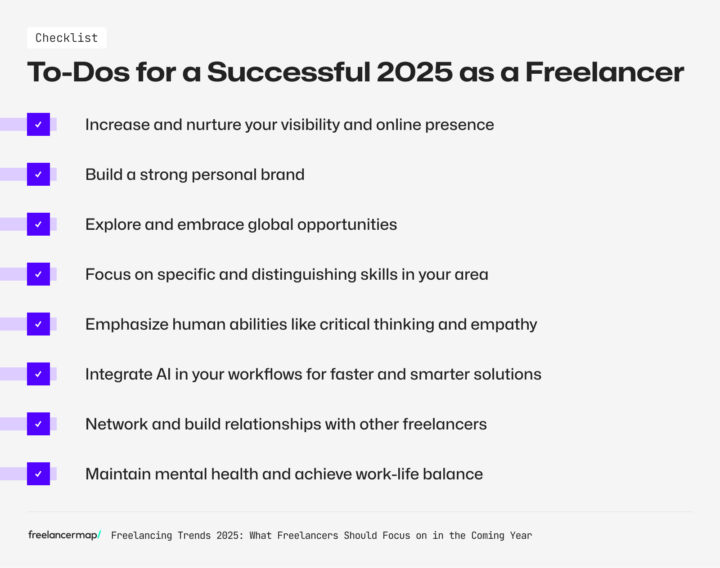 Checklist

To-Dos for a Successful 2025 as a Freelancer

✓ Increase and nurture your visibility and online presence

✓ Build a strong personal brand

✓ Explore and embrace global opportunities

✓ Focus on specific and distinguishing skills in your area

✓ Emphasize human abilities like critical thinking and empathy

✓ Integrate AI in your workflows for faster and smarter solutions

✓ Network and build relationships with other freelancers

✓ Maintain mental health and achieve work-life balance

freelancermap/ Freelancing Trends 2025: What Freelancers Should Focus on in the Coming Year